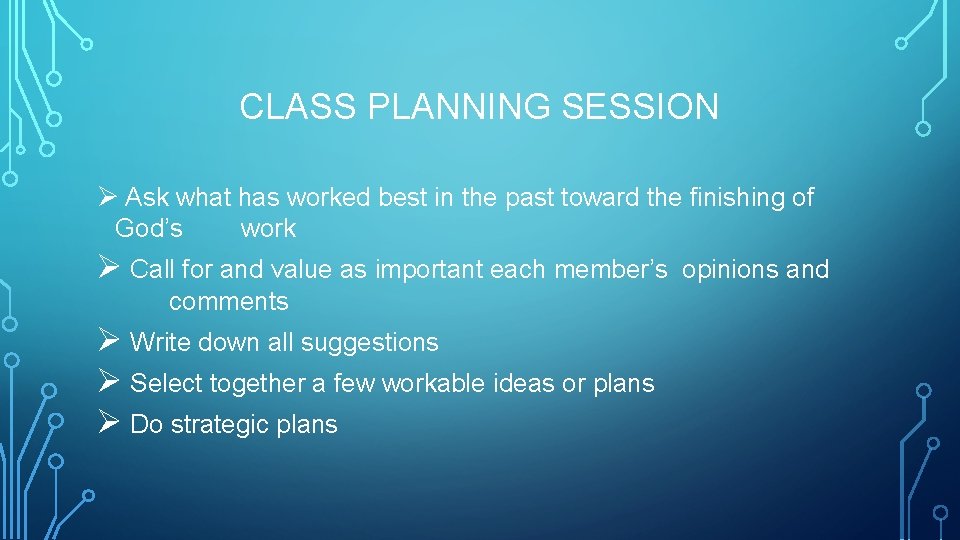 CLASS PLANNING SESSION

➢ Ask what has worked best in the past toward the finishing of God's work

➢ Call for and value as important each member's opinions and comments

➢ Write down all suggestions

➢ Select together a few workable ideas or plans

➢ Do strategic plans